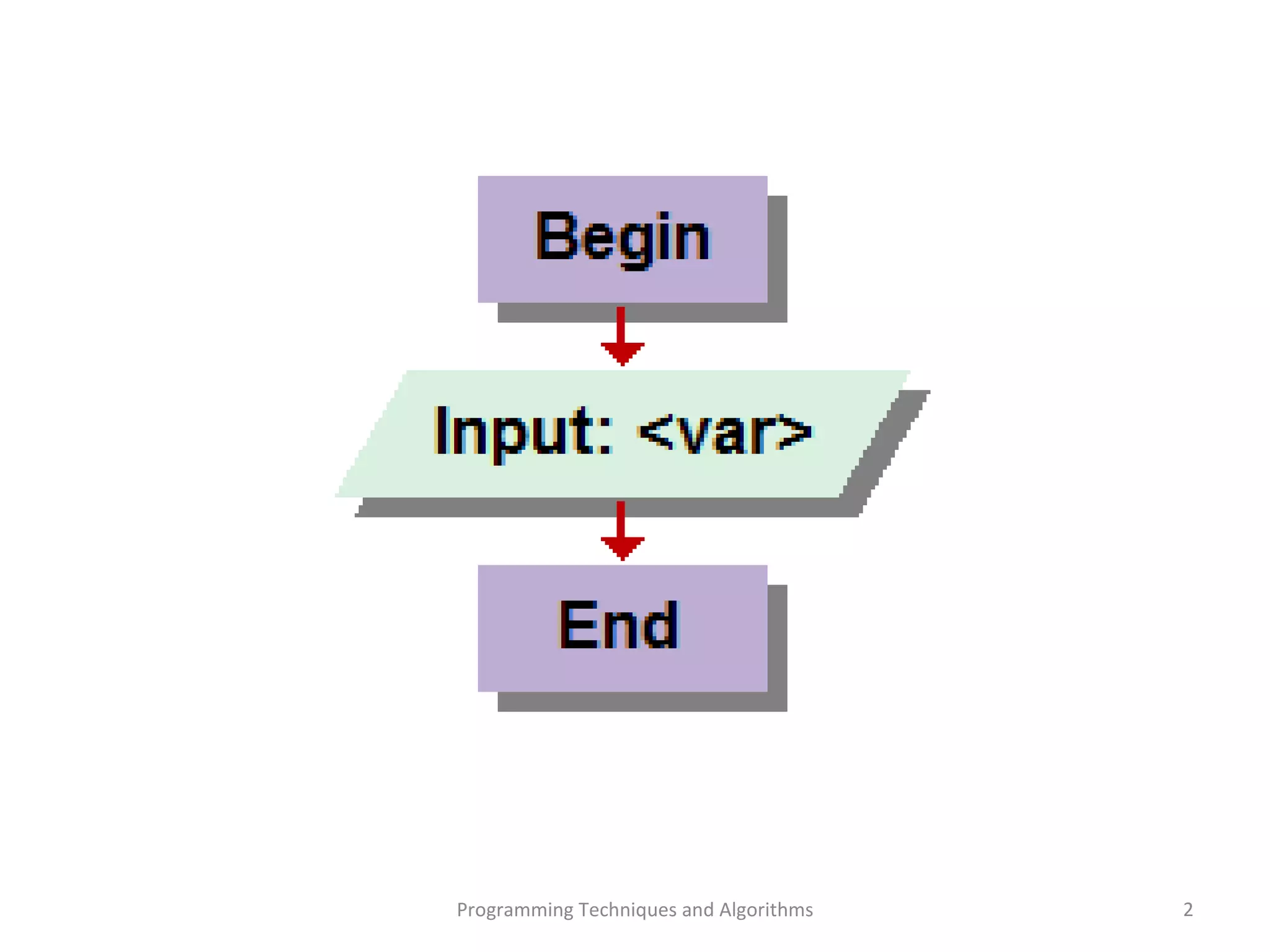 Begin

Input: <var>

End

Programming Techniques and Algorithms

2